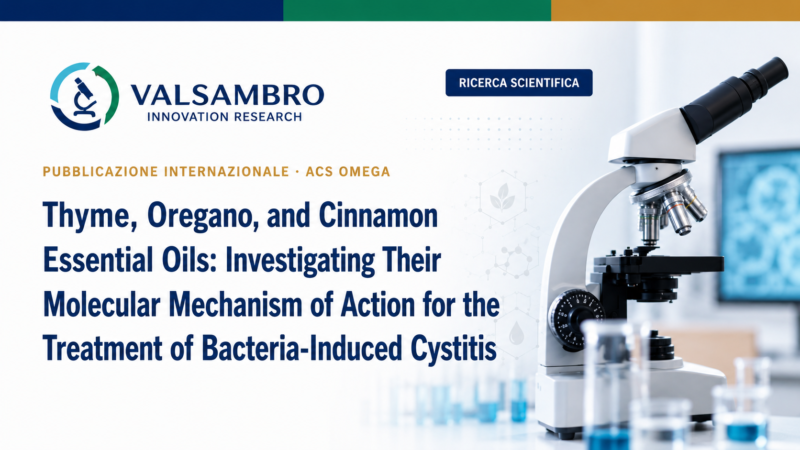 VALSAMBRO
INNOVATION RESEARCH

RICERCA SCIENTIFICA

PUBBLICAZIONE INTERNAZIONALE · ACS OMEGA

Thyme, Oregano, and Cinnamon Essential Oils: Investigating Their Molecular Mechanism of Action for the Treatment of Bacteria-Induced Cystitis